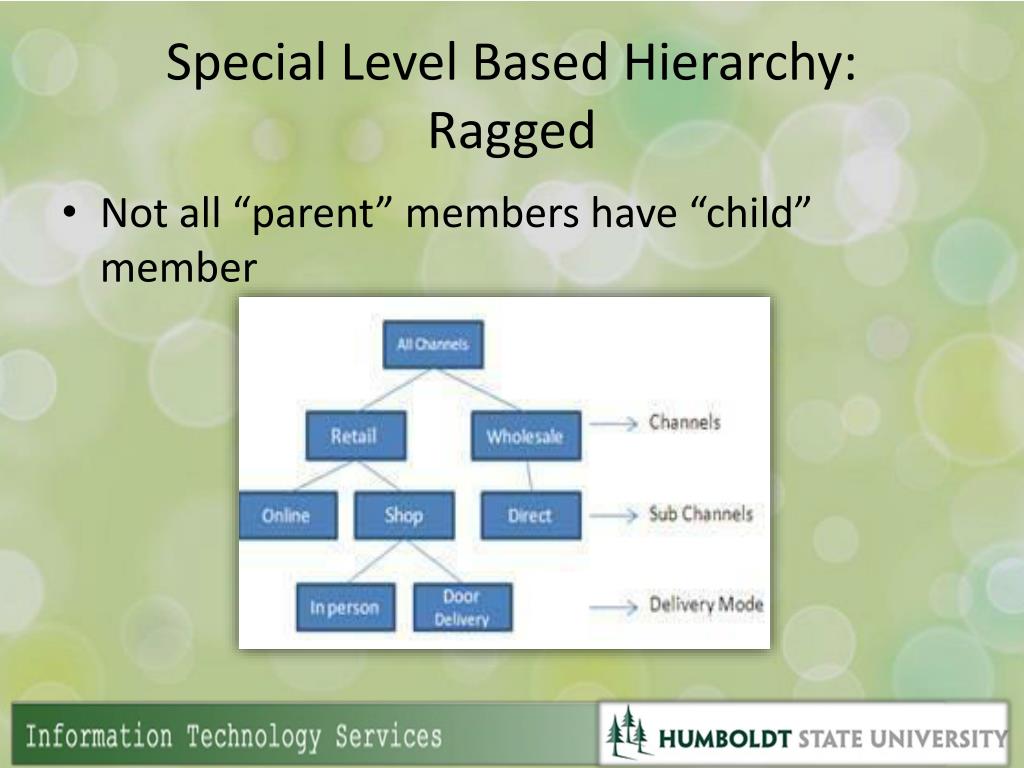 Special Level Based Hierarchy: Ragged

• Not all “parent” members have “child” member

All Channels

Retail

Wholesale

Channels

Online

Shop

Direct

Sub Channels

In person

Door Delivery

Delivery Mode

Information Technology Services

HUMBOLDT STATE UNIVERSITY